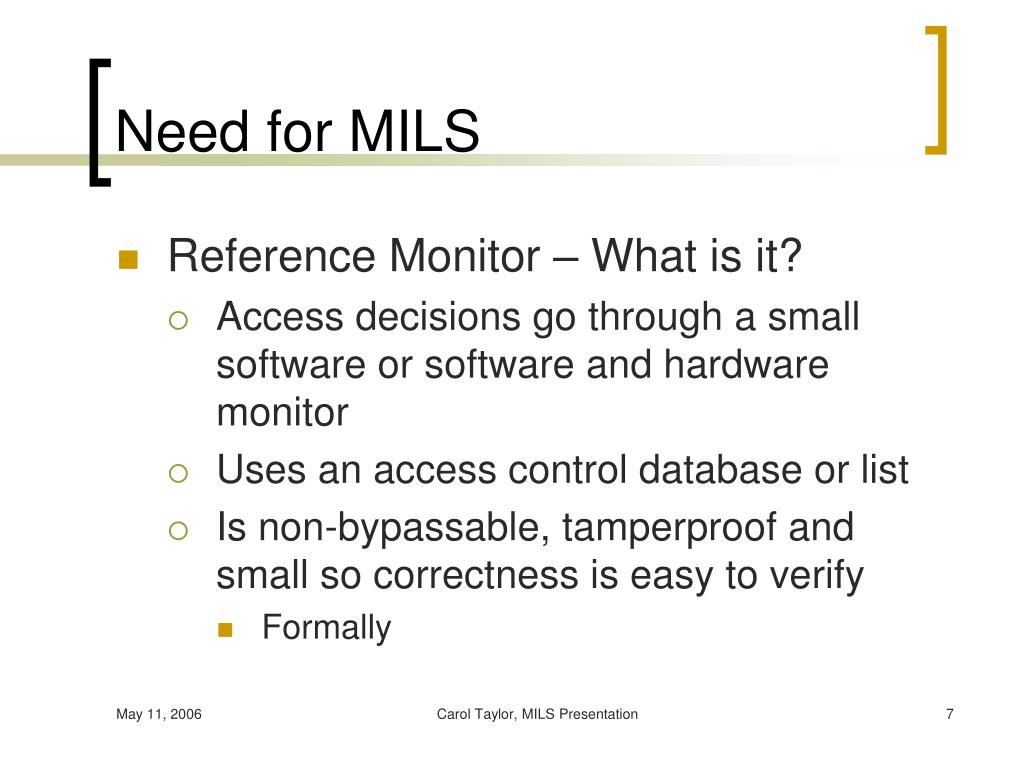 Need for MILS

Reference Monitor – What is it?

Access decisions go through a small software or software and hardware monitor

Uses an access control database or list

Is non-bypassable, tamperproof and small so correctness is easy to verify

Formally

May 11, 2006

Carol Taylor, MILS Presentation

7